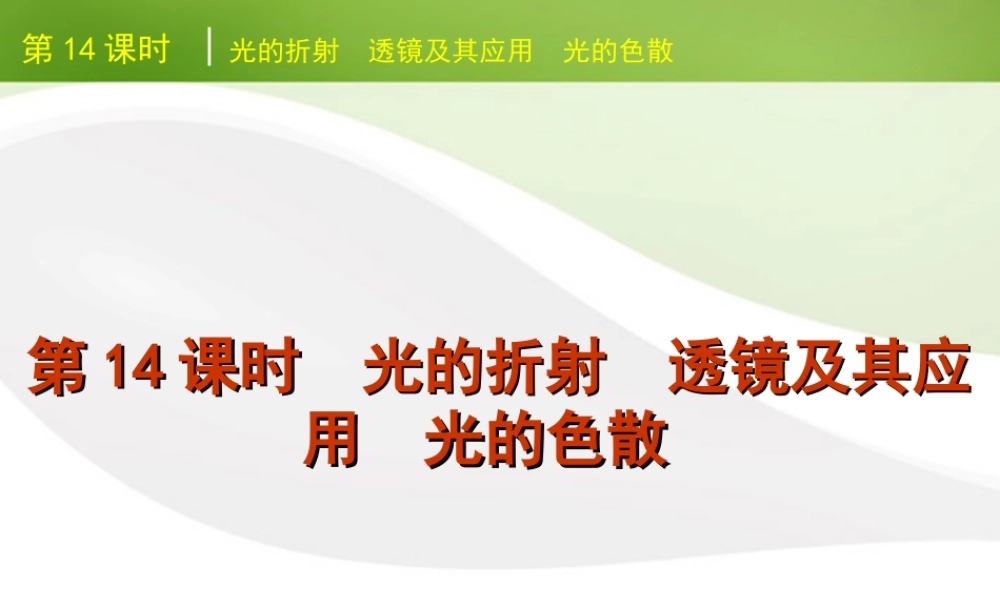 第 14 课时 | 光的折射　透镜及其应用　光的色散

第 14 课时　光的折射　透镜及其应用　光的色散